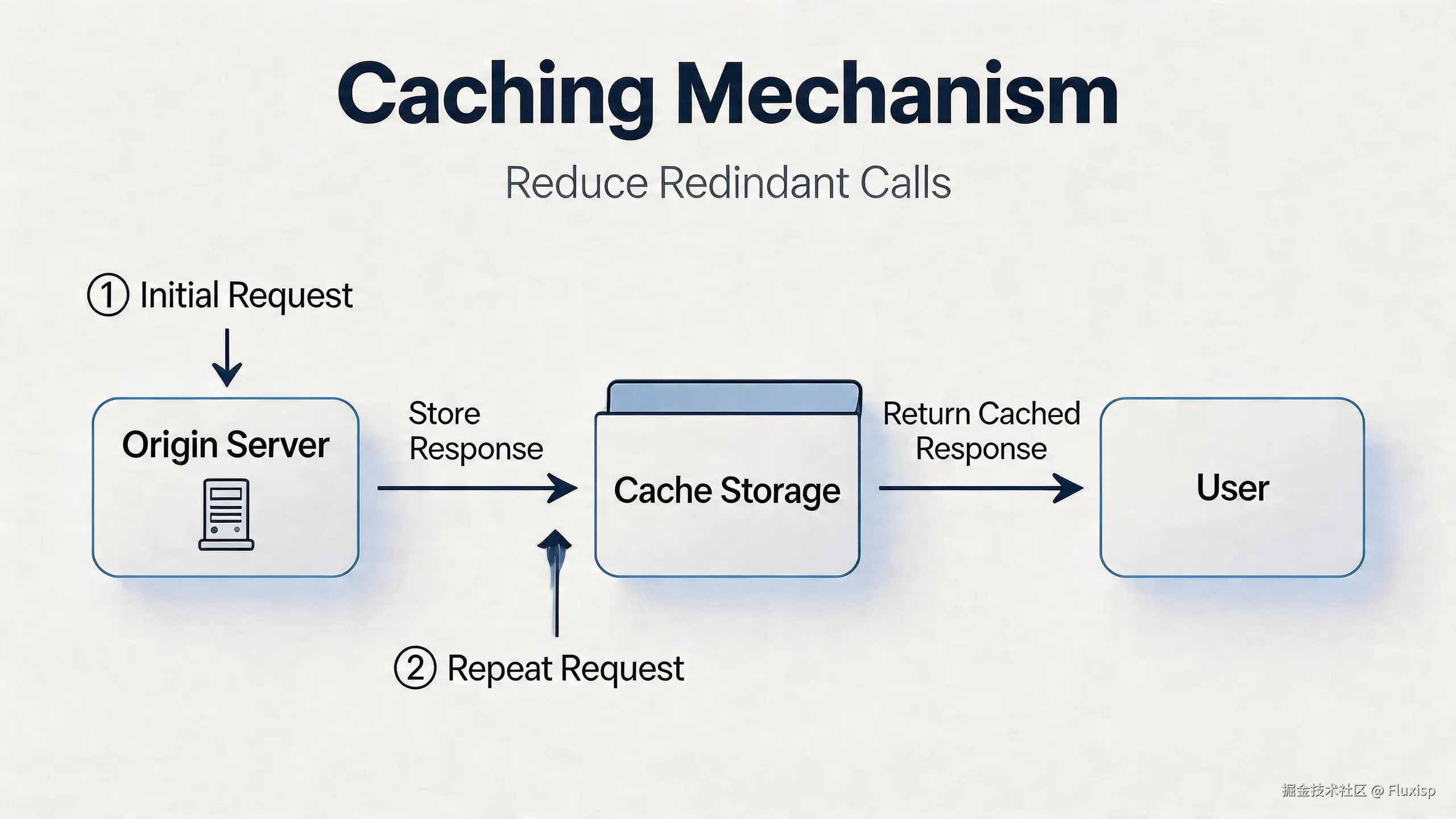 Caching Mechanism

Reduce Redindant Calls

① Initial Request

Origin Server

Store Response

Cache Storage

Return Cached Response

User

② Repeat Request

掘金技术社区 @ Fluxisp